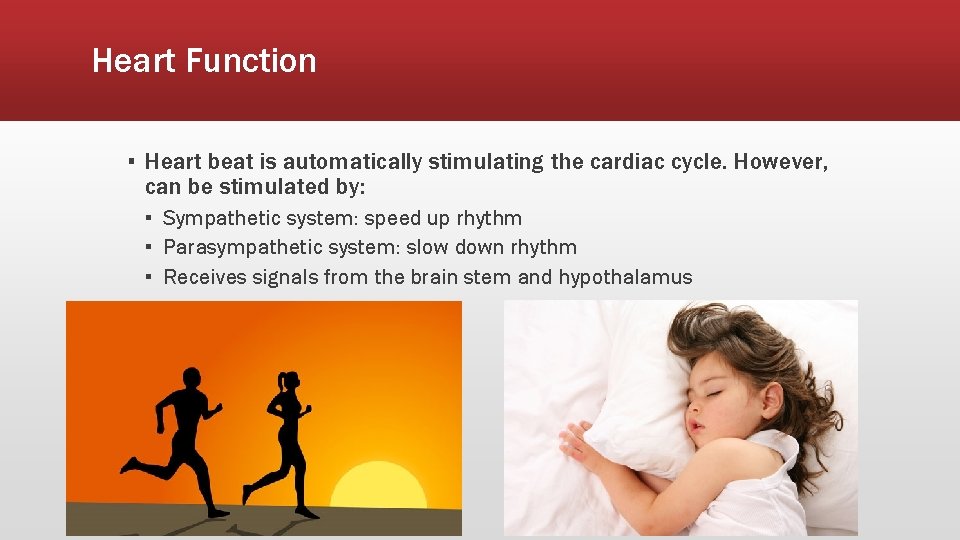 Heart Function

▪ Heart beat is automatically stimulating the cardiac cycle. However, can be stimulated by:
▪ Sympathetic system: speed up rhythm
▪ Parasympathetic system: slow down rhythm
▪ Receives signals from the brain stem and hypothalamus